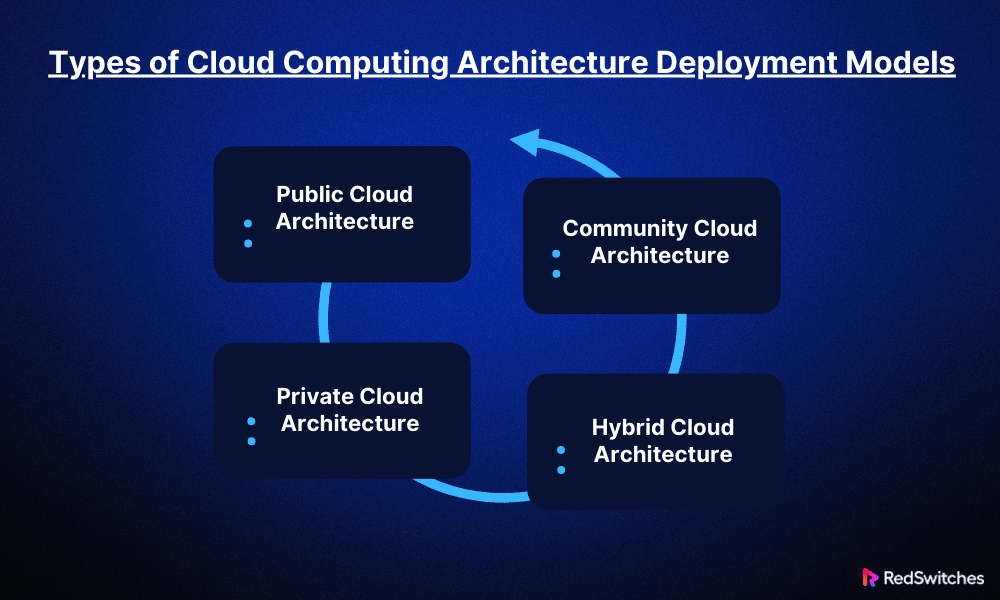 Types of Cloud Computing Architecture Deployment Models

Public Cloud Architecture

Community Cloud Architecture

Private Cloud Architecture

Hybrid Cloud Architecture

RedSwitches